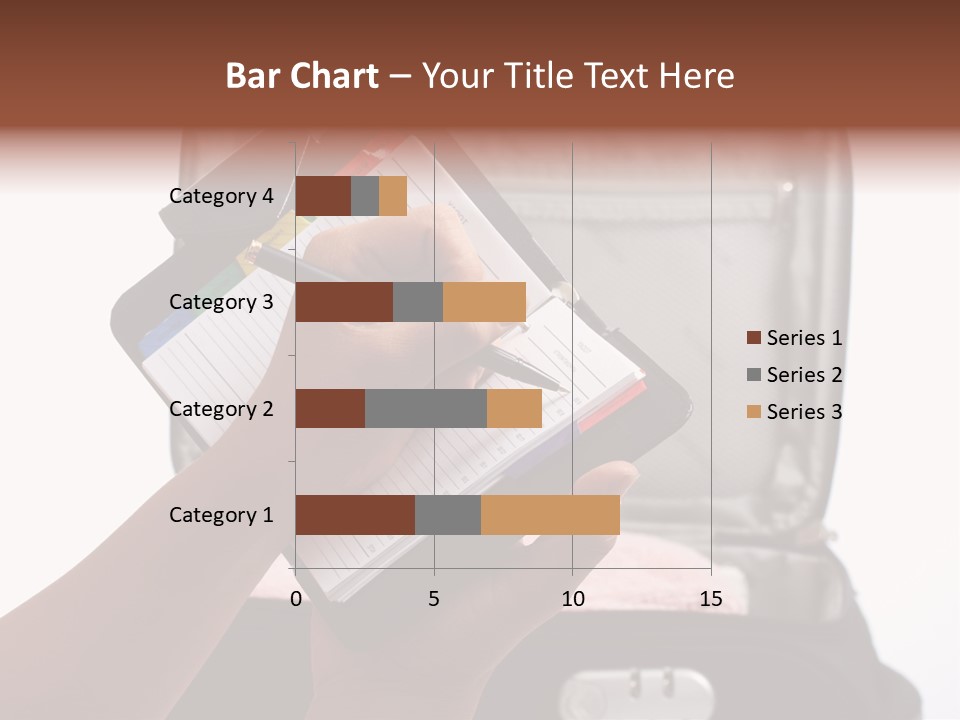 Bar Chart – Your Title Text Here

Category 4
Category 3
Category 2
Category 1

0
5
10
15

Series 1
Series 2
Series 3